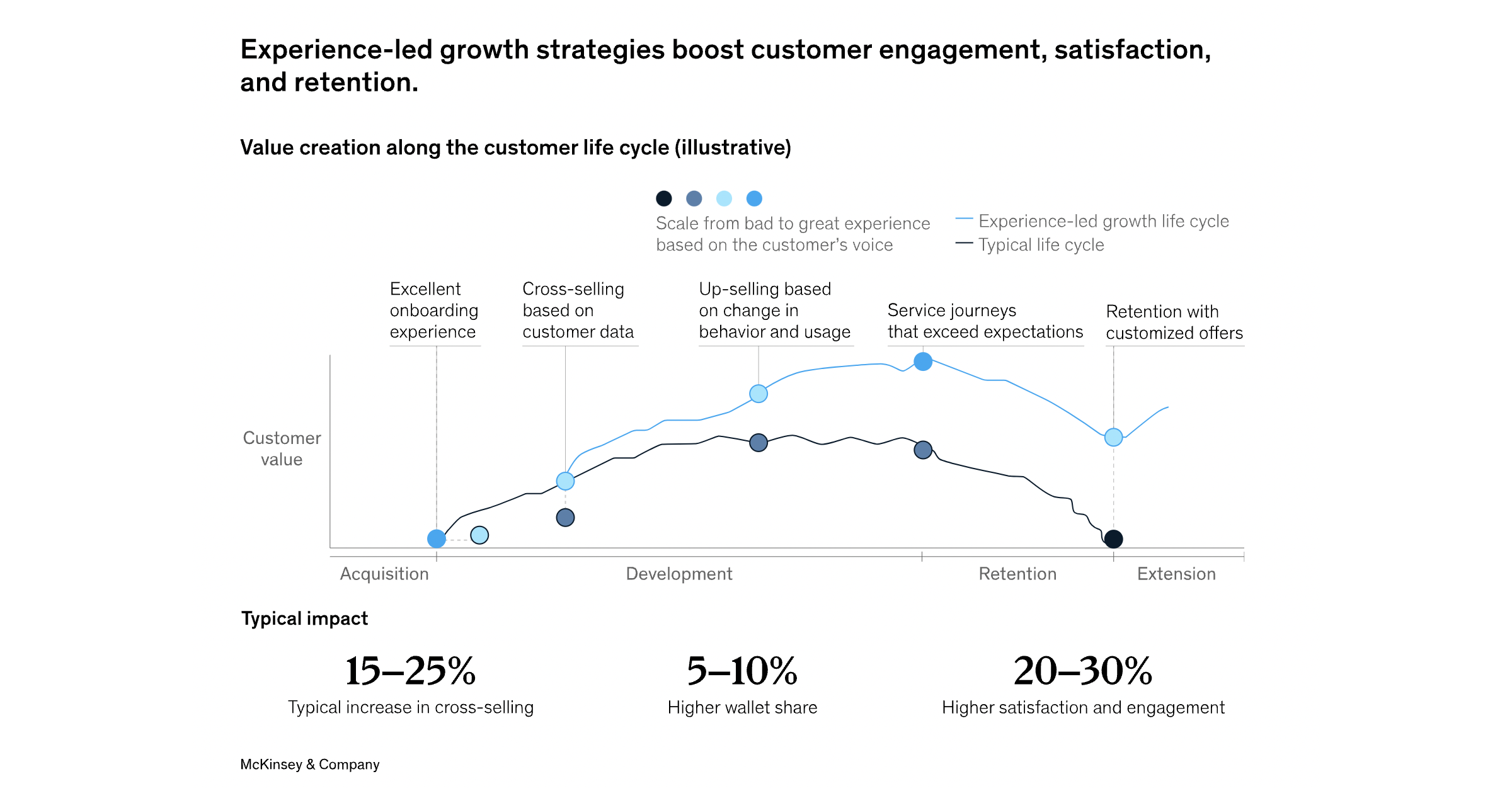 Experience-led growth strategies boost customer engagement, satisfaction, and retention.

Value creation along the customer life cycle (illustrative)

Scale from bad to great experience based on the customer's voice

Experience-led growth life cycle
Typical life cycle

Excellent onboarding experience

Cross-selling based on customer data

Up-selling based on change in behavior and usage

Service journeys that exceed expectations

Retention with customized offers

Customer value

Acquisition

Development

Retention

Extension

Typical impact

15–25%
Typical increase in cross-selling

5–10%
Higher wallet share

20–30%
Higher satisfaction and engagement

McKinsey & Company